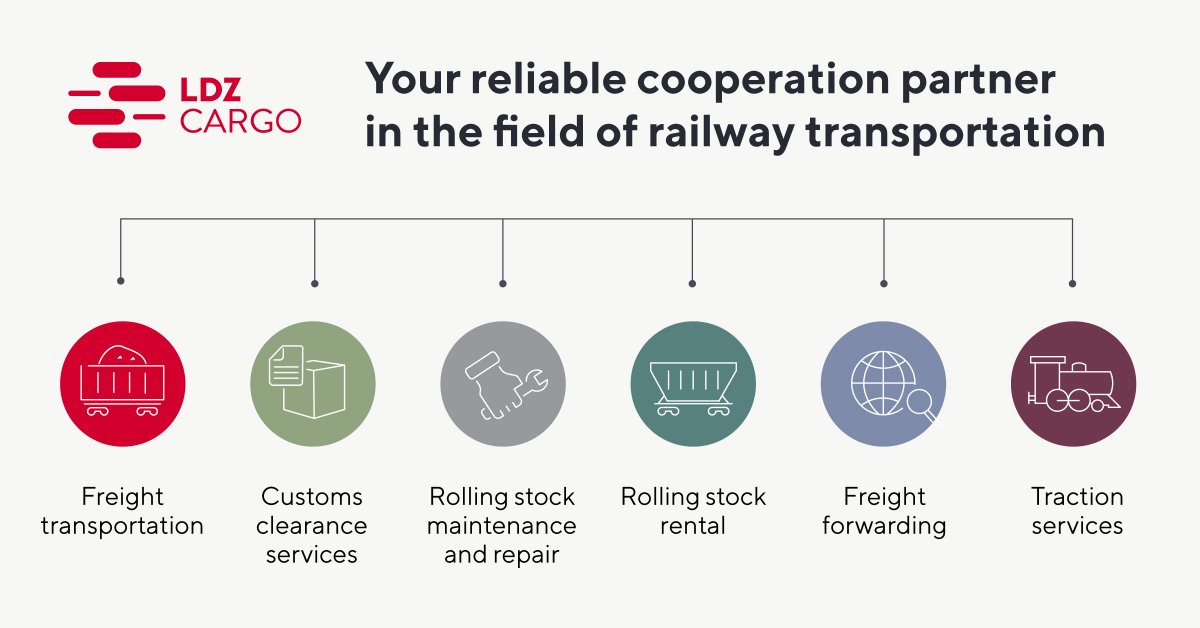 LDZ CARGO

Your reliable cooperation partner in the field of railway transportation

Freight transportation

Customs clearance services

Rolling stock maintenance and repair

Rolling stock rental

Freight forwarding

Traction services